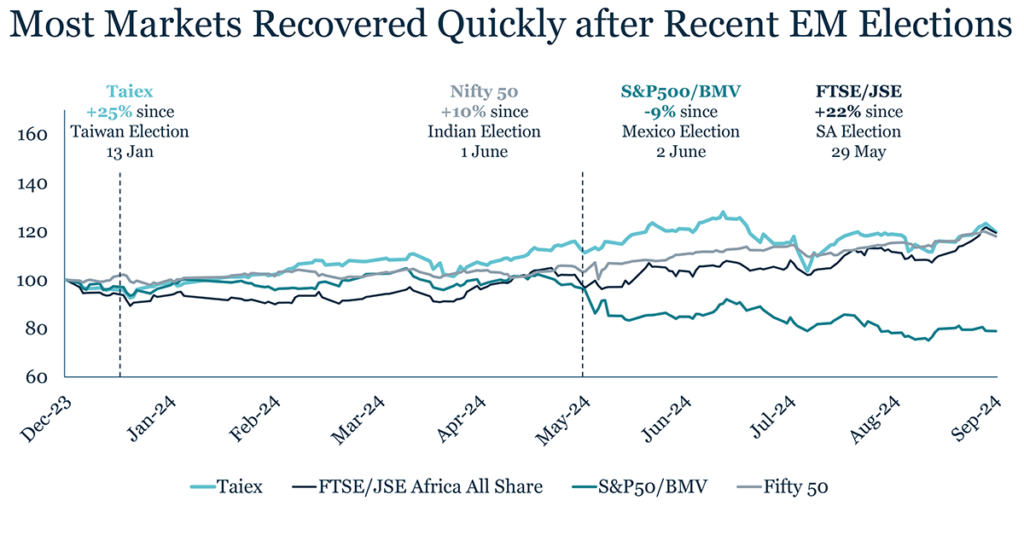 Most Markets Recovered Quickly after Recent EM Elections

Taiex
+25% since
Taiwan Election
13 Jan

Nifty 50
+10% since
Indian Election
1 June

S&P500/BMV
-9% since
Mexico Election
2 June

FTSE/JSE
+22% since
SA Election
29 May

160
140
120
100
80
60

Dec-23
Jan-24
Feb-24
Mar-24
Apr-24
May-24
Jun-24
Jul-24
Aug-24
Sep-24

Taiex
FTSE/JSE Africa All Share
S&P50/BMV
Fifty 50